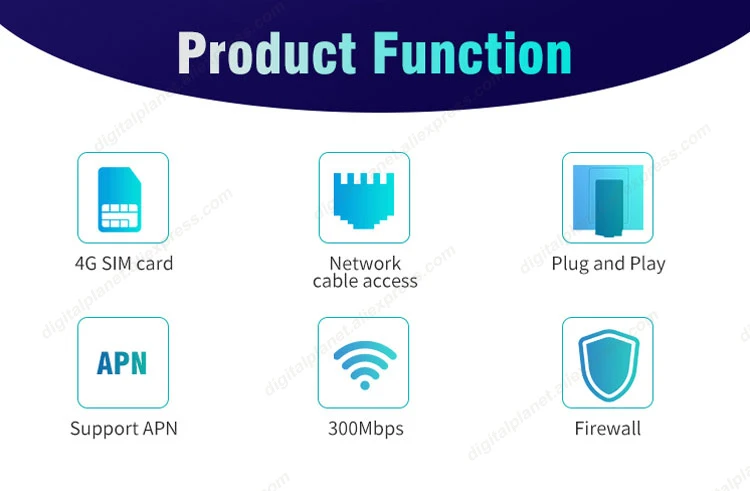 Product Function

4G SIM card

Network cable access

Plug and Play

APN

Support APN

300Mbps

Firewall

digitalplanet.aliexpress.com